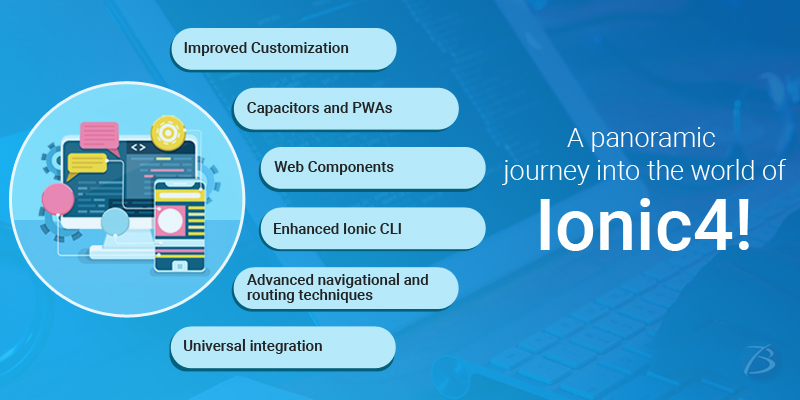 Improved Customization

Capacitors and PWAs

Web Components

Enhanced Ionic CLI

Advanced navigational and routing techniques

Universal integration

A panoramic journey into the world of

Ionic4!